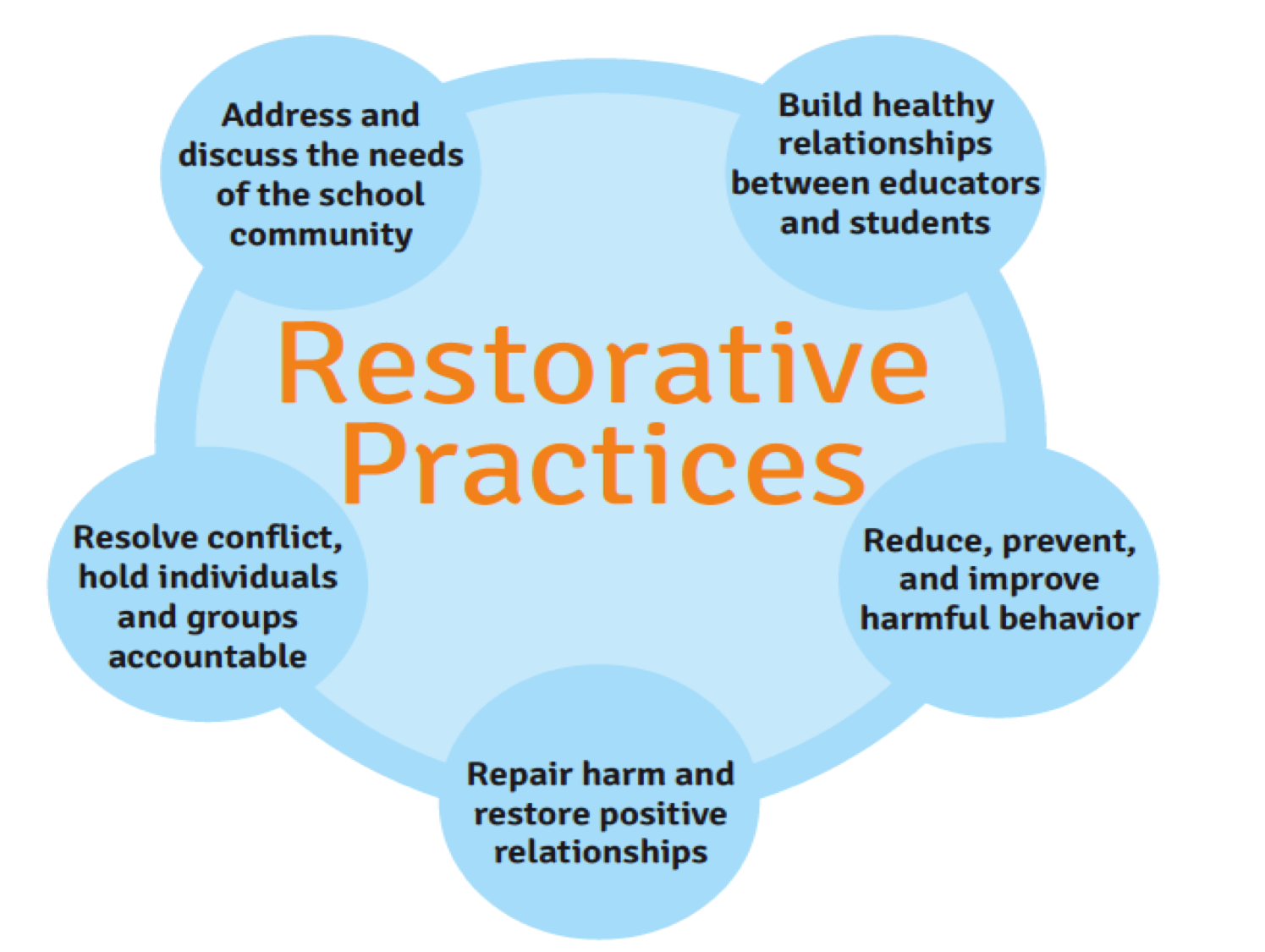 Address and discuss the needs of the school community

Build healthy relationships between educators and students

Restorative Practices

Resolve conflict, hold individuals and groups accountable

Reduce, prevent, and improve harmful behavior

Repair harm and restore positive relationships